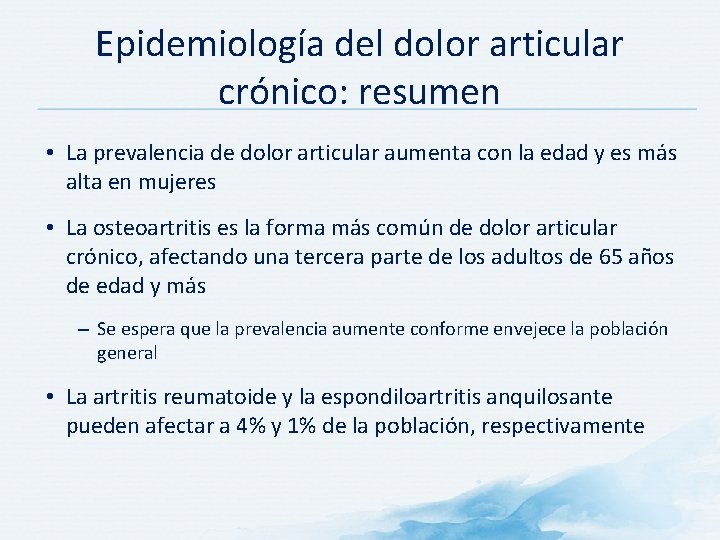 Epidemiología del dolor articular crónico: resumen

• La prevalencia de dolor articular aumenta con la edad y es más alta en mujeres

• La osteoartritis es la forma más común de dolor articular crónico, afectando una tercera parte de los adultos de 65 años de edad y más

– Se espera que la prevalencia aumente conforme envejece la población general

• La artritis reumatoide y la espondiloartritis anquilosante pueden afectar a 4% y 1% de la población, respectivamente